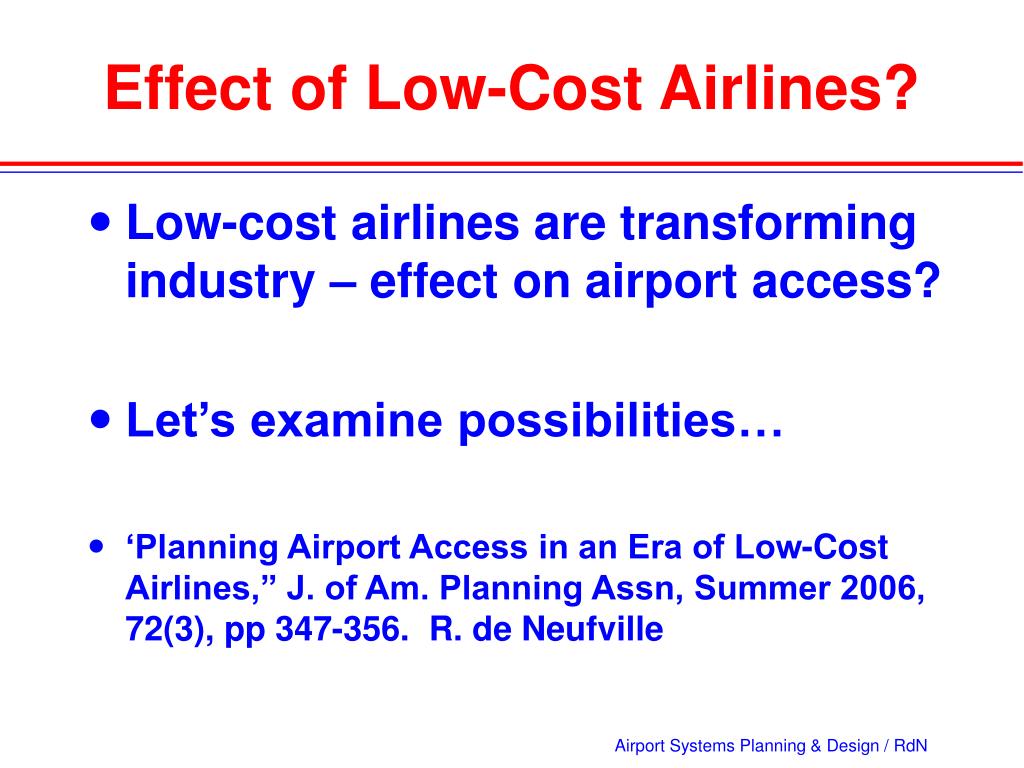 Effect of Low-Cost Airlines?

• Low-cost airlines are transforming industry – effect on airport access?

• Let’s examine possibilities…

• ‘Planning Airport Access in an Era of Low-Cost Airlines,” J. of Am. Planning Assn, Summer 2006, 72(3), pp 347-356. R. de Neufville

Airport Systems Planning & Design / RdN